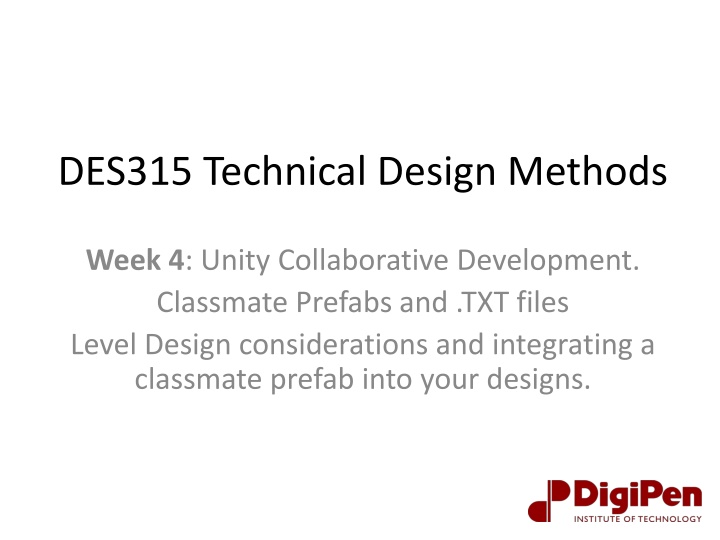 DES315 Technical Design Methods

Week 4: Unity Collaborative Development.
Classmate Prefabs and .TXT files
Level Design considerations and integrating a classmate prefab into your designs.

DigiPen
INSTITUTE OF TECHNOLOGY